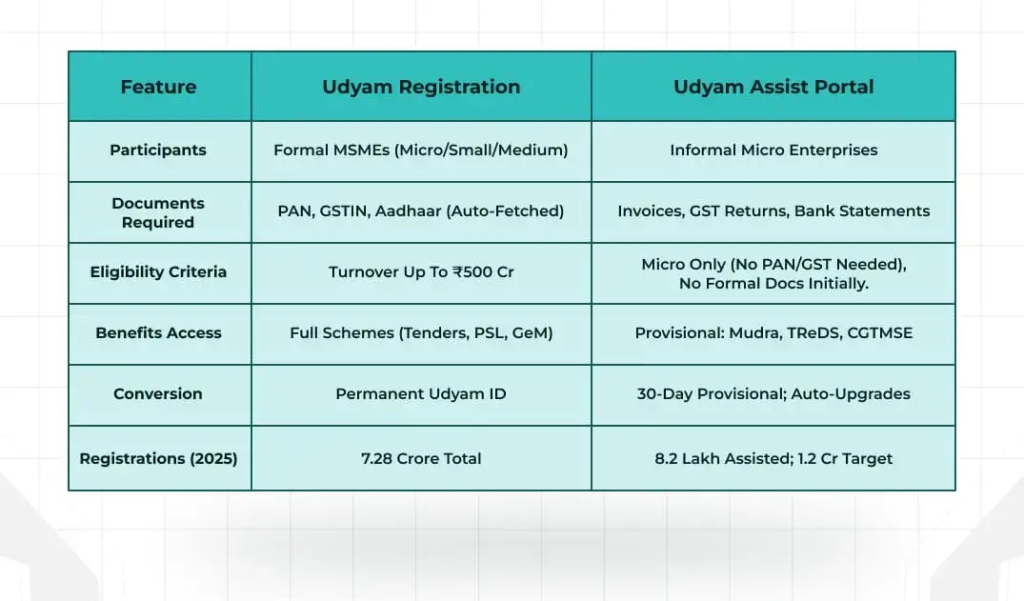 | Feature | Udyam Registration | Udyam Assist Portal |
|---|---|---|
| Participants | Formal MSMEs (Micro/Small/Medium) | Informal Micro Enterprises |
| Documents Required | PAN, GSTIN, Aadhaar (Auto-Fetched) | Invoices, GST Returns, Bank Statements |
| Eligibility Criteria | Turnover Up To ₹500 Cr | Micro Only (No PAN/GST Needed), No Formal Docs Initially. |
| Benefits Access | Full Schemes (Tenders, PSL, GeM) | Provisional: Mudra, TReDS, CGTMSE |
| Conversion | Permanent Udyam ID | 30-Day Provisional; Auto-Upgrades |
| Registrations (2025) | 7.28 Crore Total | 8.2 Lakh Assisted; 1.2 Cr Target |